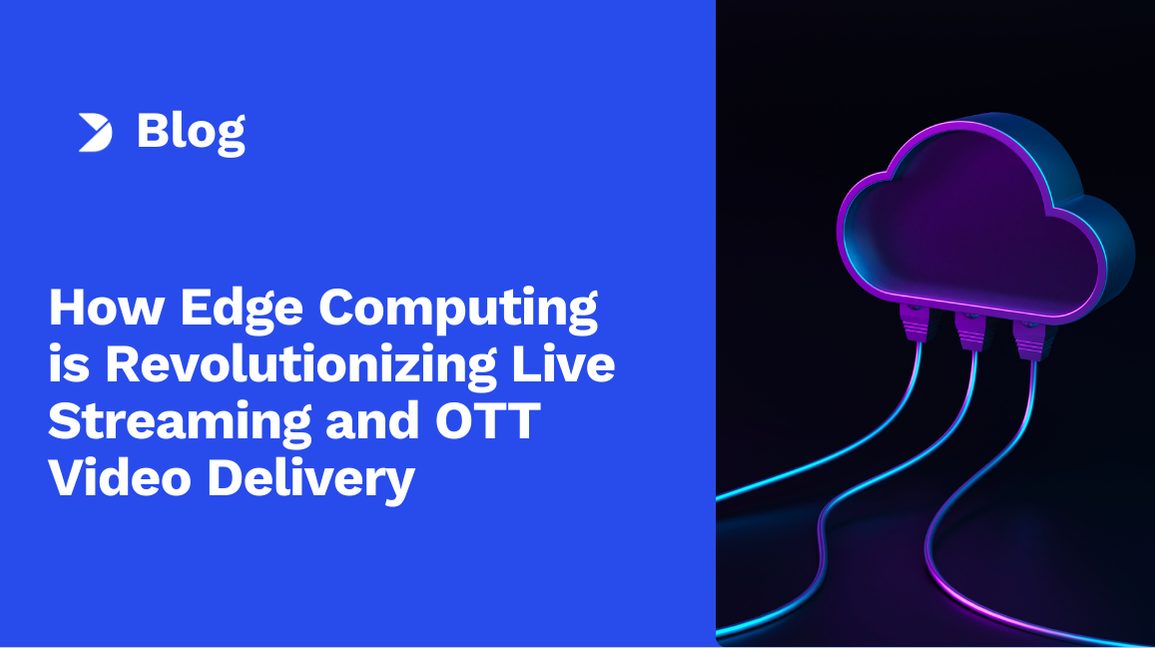 Blog

How Edge Computing is Revolutionizing Live Streaming and OTT Video Delivery